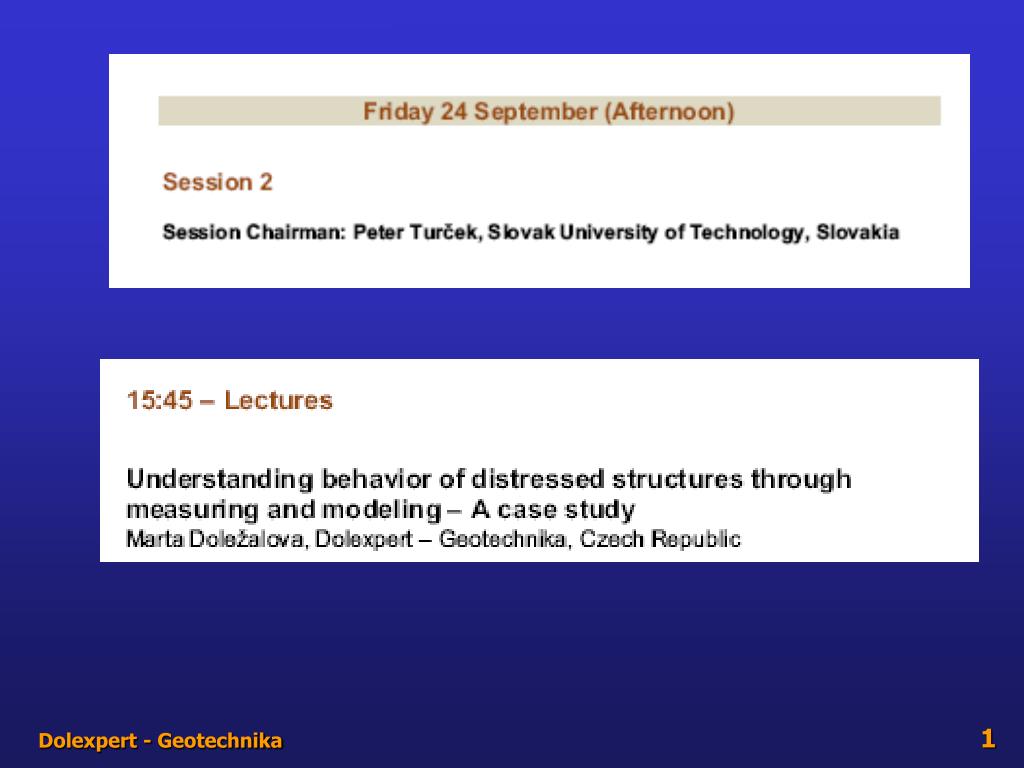 Friday 24 September (Afternoon)

Session 2

Session Chairman: Peter Turček, Slovak University of Technology, Slovakia

15:45 – Lectures

Understanding behavior of distressed structures through measuring and modeling – A case study
Marta Doležalova, Dolexpert – Geotechnika, Czech Republic

Dolexpert - Geotechnika

1